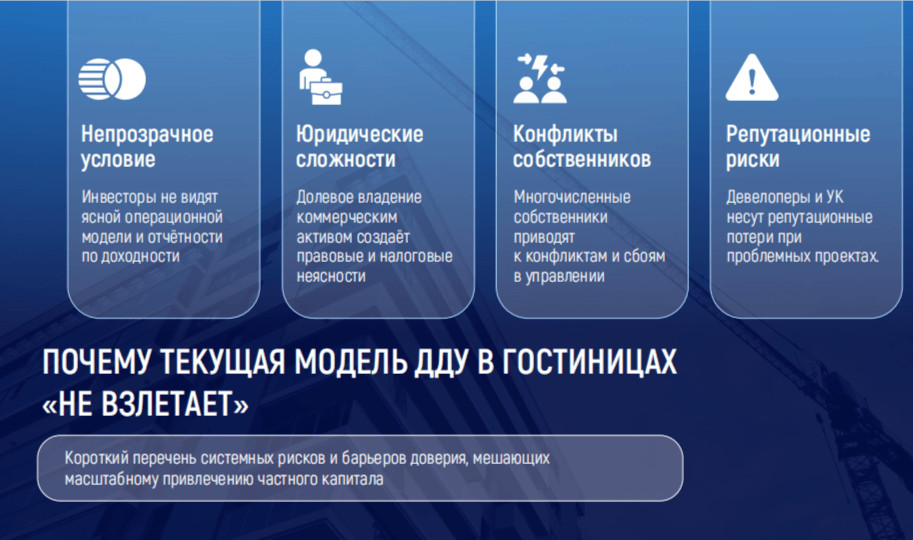 Непрозрачное условие

Инвесторы не видят ясной операционной модели и отчётности по доходности

Юридические сложности

Долевое владение коммерческим активом создаёт правовые и налоговые неясности

Конфликты собственников

Многочисленные собственники приводят к конфликтам и сбоям в управлении

Репутационные риски

Девелоперы и УК несут репутационные потери при проблемных проектах.

ПОЧЕМУ ТЕКУЩАЯ МОДЕЛЬ ДДУ В ГОСТИНИЦАХ «НЕ ВЗЛЕТАЕТ»

Короткий перечень системных рисков и барьеров доверия, мешающих масштабному привлечению частного капитала